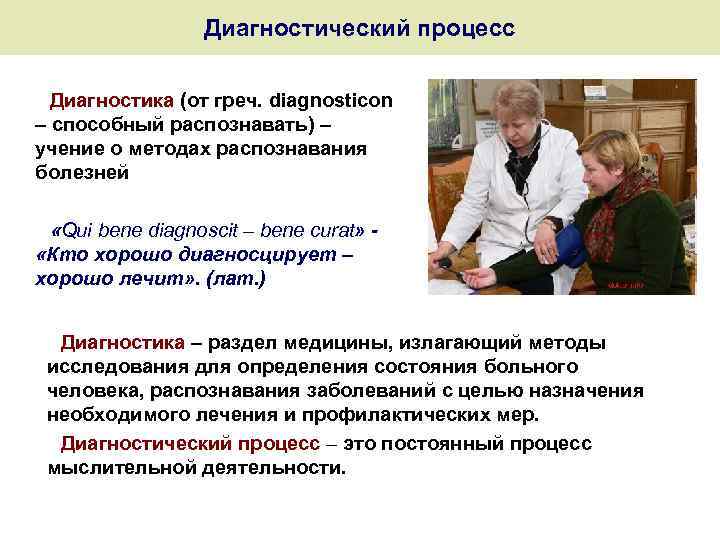 Диагностический процесс

Диагностика (от греч. diagnosticon – способный распознавать) – учение о методах распознавания болезней

«Qui bene diagnoscit – bene curat» - «Кто хорошо диагносцирует – хорошо лечит». (лат.)

Диагностика – раздел медицины, излагающий методы исследования для определения состояния больного человека, распознавания заболеваний с целью назначения необходимого лечения и профилактических мер.

Диагностический процесс – это постоянный процесс мыслительной деятельности.